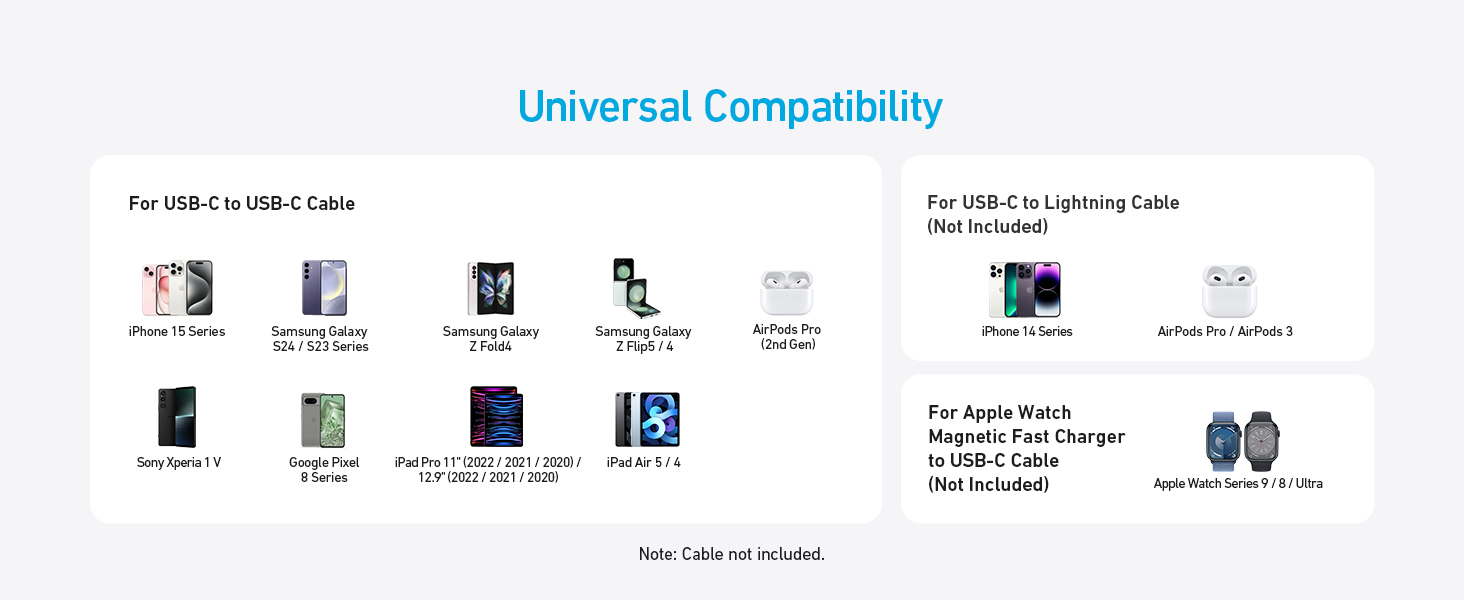 Universal Compatibility

For USB-C to USB-C Cable

iPhone 15 Series

Samsung Galaxy S24 / S23 Series

Samsung Galaxy Z Fold4

Samsung Galaxy Z Flip5 / 4

AirPods Pro (2nd Gen)

Sony Xperia 1 V

Google Pixel 8 Series

iPad Pro 11" (2022 / 2021 / 2020) / 12.9" (2022 / 2021 / 2020)

iPad Air 5 / 4

For USB-C to Lightning Cable (Not Included)

iPhone 14 Series

AirPods Pro / AirPods 3

For Apple Watch Magnetic Fast Charger to USB-C Cable (Not Included)

Apple Watch Series 9 / 8 / Ultra

Note: Cable not included.